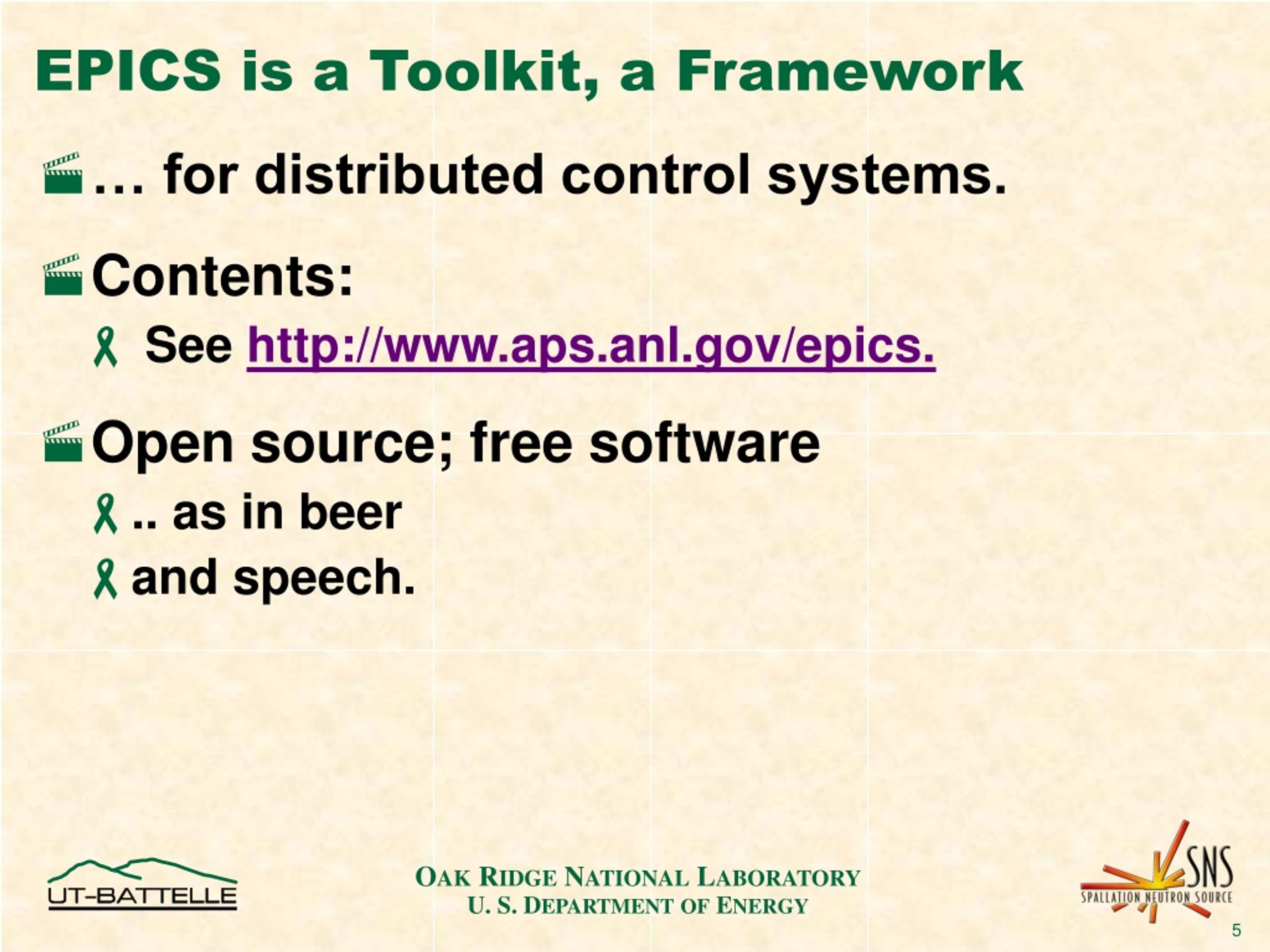 EPICS is a Toolkit, a Framework

… for distributed control systems.

Contents:

See http://www.aps.anl.gov/epics.

Open source; free software

.. as in beer

and speech.

UT-BATTELLE

OAK RIDGE NATIONAL LABORATORY
U. S. DEPARTMENT OF ENERGY

SNS
SPALLATION NEUTRON SOURCE

5